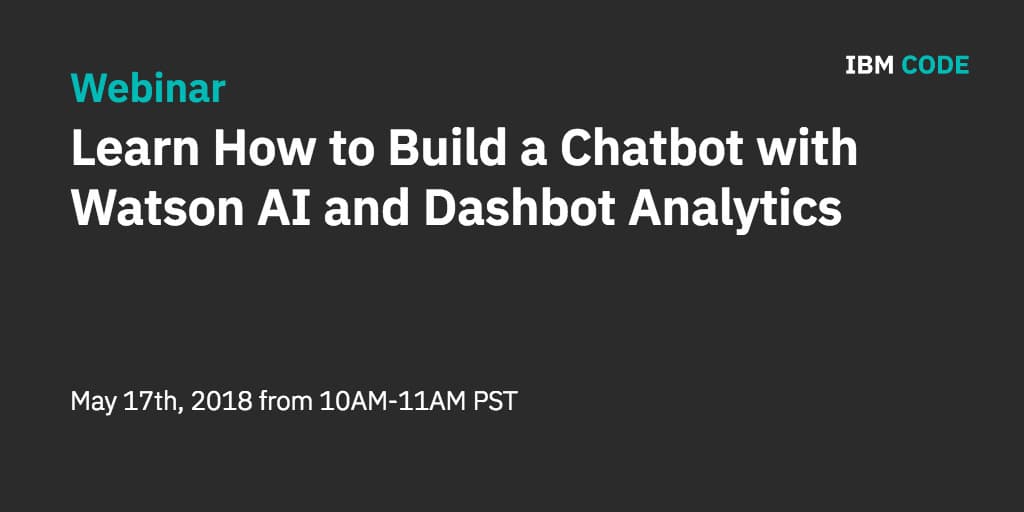 IBM CODE

Webinar

Learn How to Build a Chatbot with Watson AI and Dashbot Analytics

May 17th, 2018 from 10AM-11AM PST